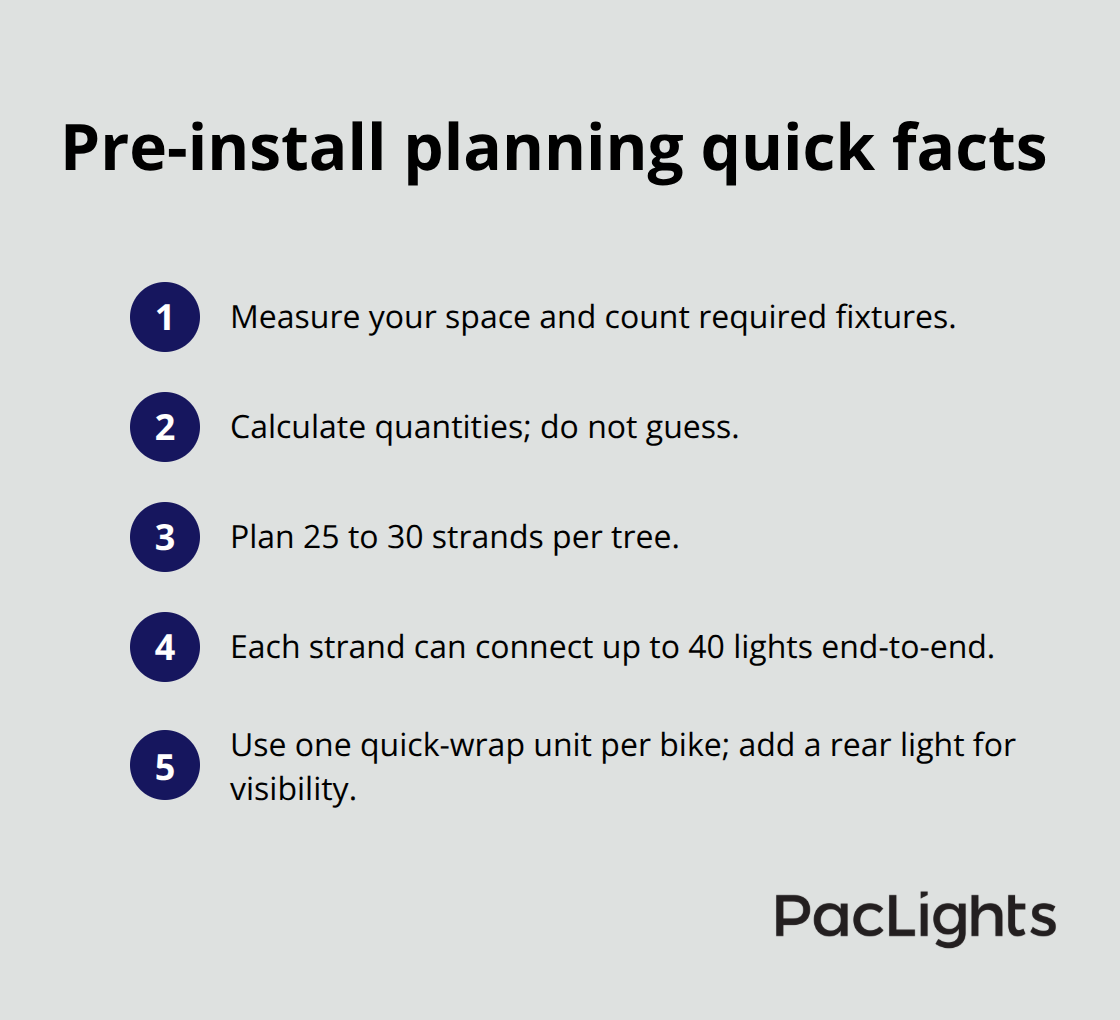 Pre-install planning quick facts

1 Measure your space and count required fixtures.

2 Calculate quantities; do not guess.

3 Plan 25 to 30 strands per tree.

4 Each strand can connect up to 40 lights end-to-end.

5 Use one quick-wrap unit per bike; add a rear light for visibility.

PacLights